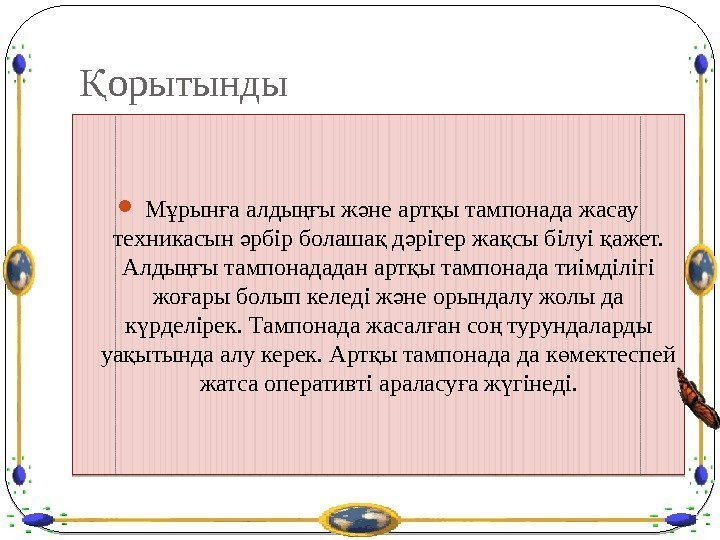 Қорытынды

Мұрынға алдыңғы және артқы тампонада жасау техникасын әрбір болашақ дәрігер жақсы білуі қажет. Алдыңғы тампонададан артқы тампонада тиімділігі жоғары болып келеді және орындалу жолы да күрделірек. Тампонада жасалған соң турундаларды уақытында алу керек. Артқы тампонада да көмектеспей жатса оперативті араласуға жүгінеді.